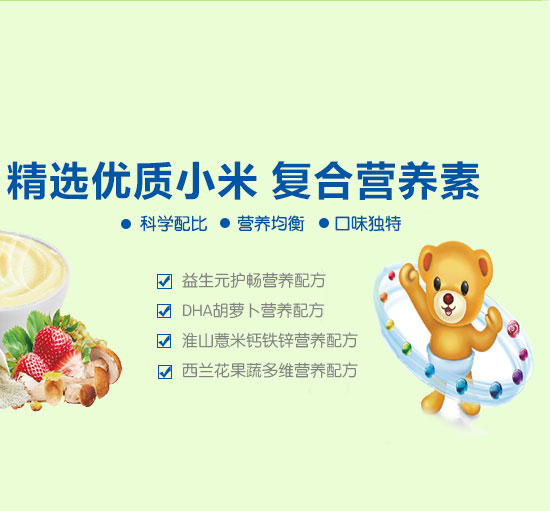 精选优质小米 复合营养素

● 科学配比 ● 营养均衡 ● 口味独特

☑ 益生元护畅营养配方
☑ DHA胡萝卜营养配方
☑ 淮山薏米钙铁锌营养配方
☑ 西兰花果蔬多维营养配方